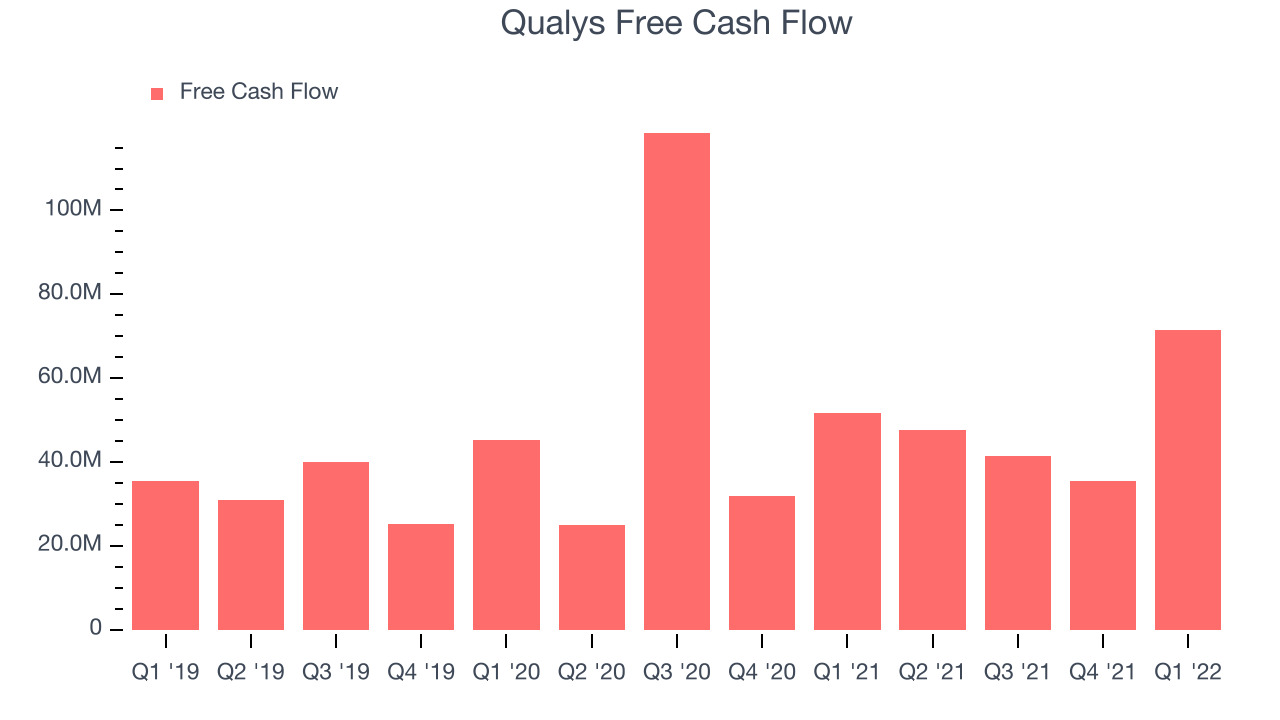 Qualys Free Cash Flow

Free Cash Flow

100M
80.0M
60.0M
40.0M
20.0M
0

Q1 '19
Q2 '19
Q3 '19
Q4 '19
Q1 '20
Q2 '20
Q3 '20
Q4 '20
Q1 '21
Q2 '21
Q3 '21
Q4 '21
Q1 '22